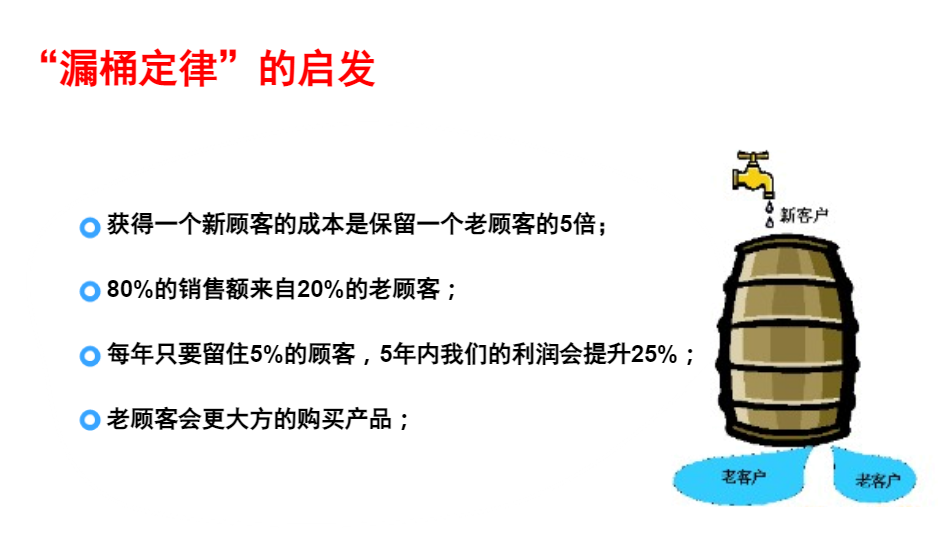 “漏桶定律”的启发

获得一个新顾客的成本是保留一个老顾客的5倍；

80%的销售额来自20%的老顾客；

每年只要留住5%的顾客，5年内我们的利润会提升25%；

老顾客会更大方的购买产品；

新客户

老客户

老客户